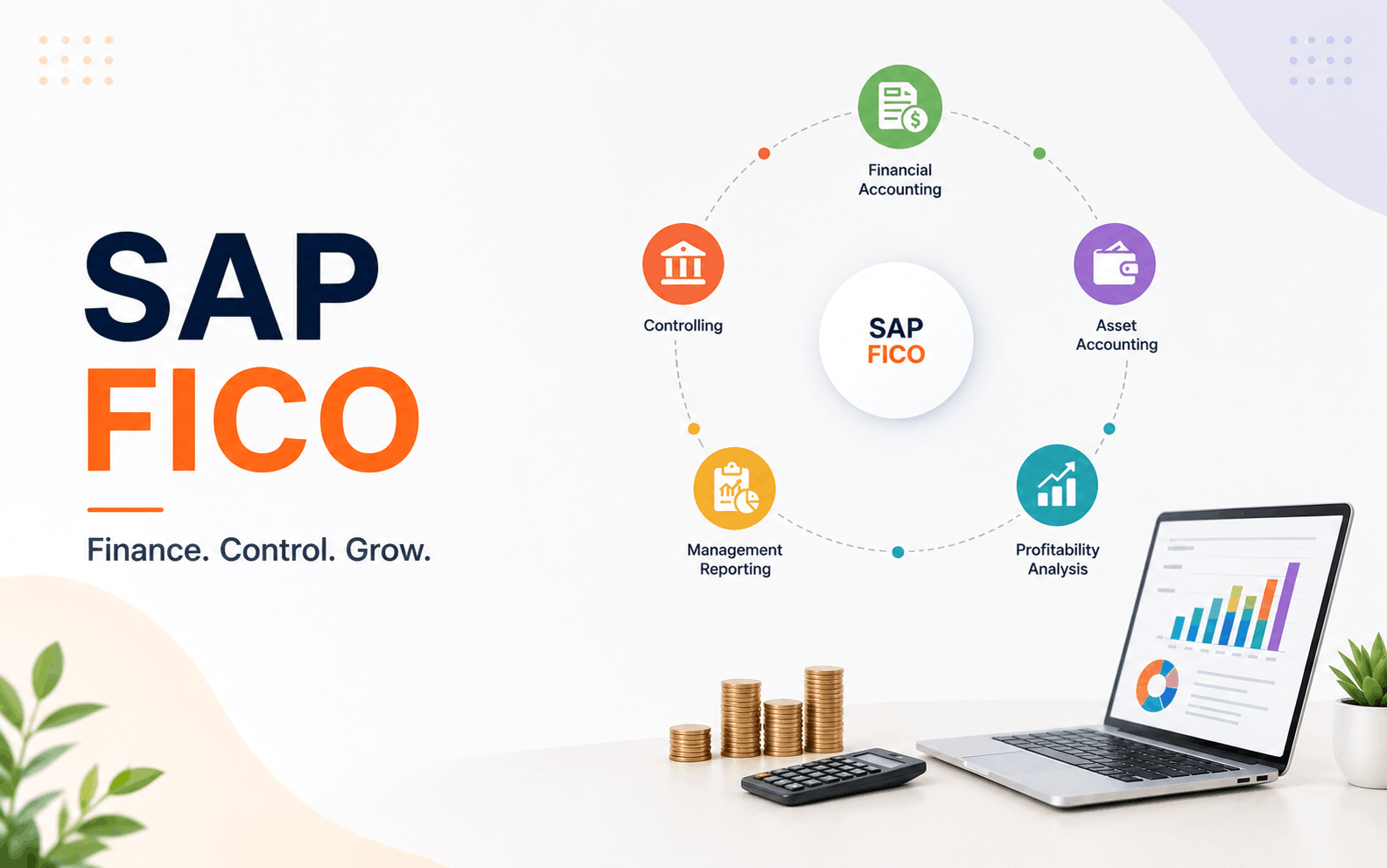 SAP
FICO

Finance. Control. Grow.

Financial Accounting

Controlling

SAP
FICO

Asset Accounting

Management Reporting

Profitability Analysis